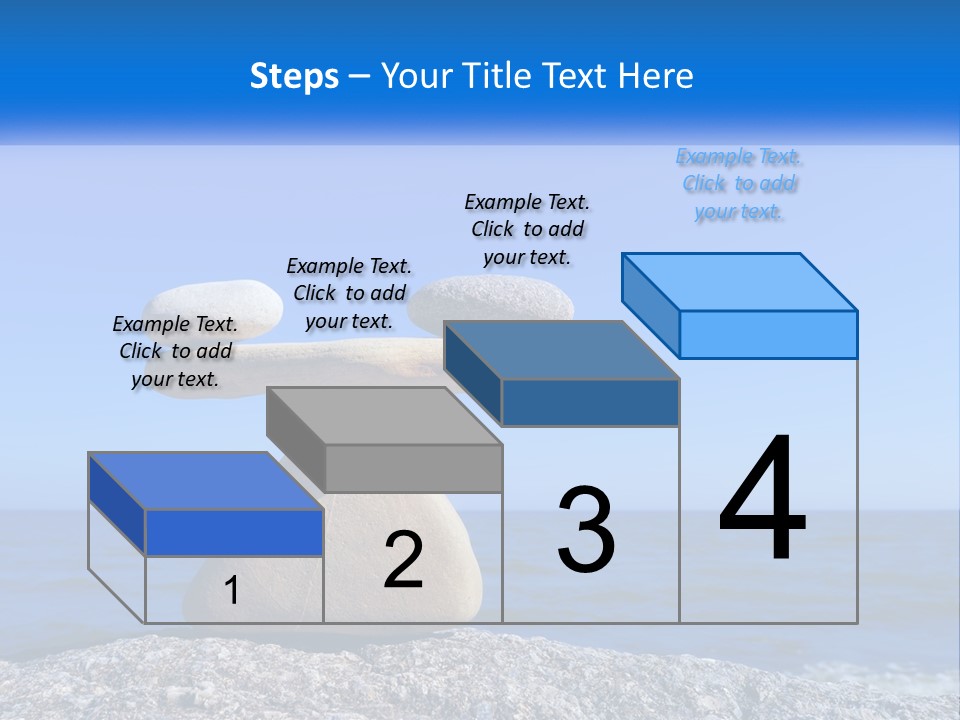 Steps – Your Title Text Here

Example Text. Click to add your text.

Example Text. Click to add your text.

Example Text. Click to add your text.

Example Text. Click to add your text.

1

2

3

4